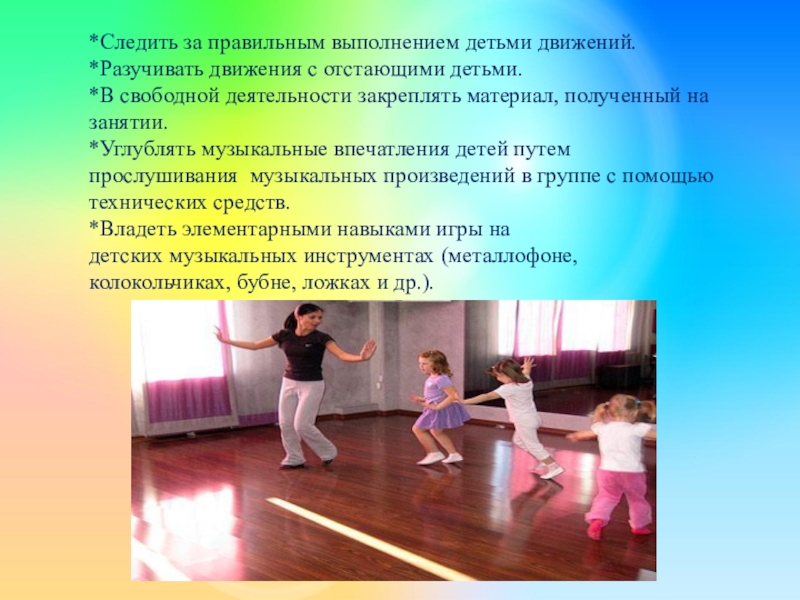 *Следить за правильным выполнением детьми движений.
*Разучивать движения с отстающими детьми.
*В свободной деятельности закреплять материал, полученный на занятии.
*Углублять музыкальные впечатления детей путем прослушивания  музыкальных произведений в группе с помощью технических средств.
*Владеть элементарными навыками игры на детских музыкальных инструментах (металлофоне, колокольчиках, бубне, ложках и др.).